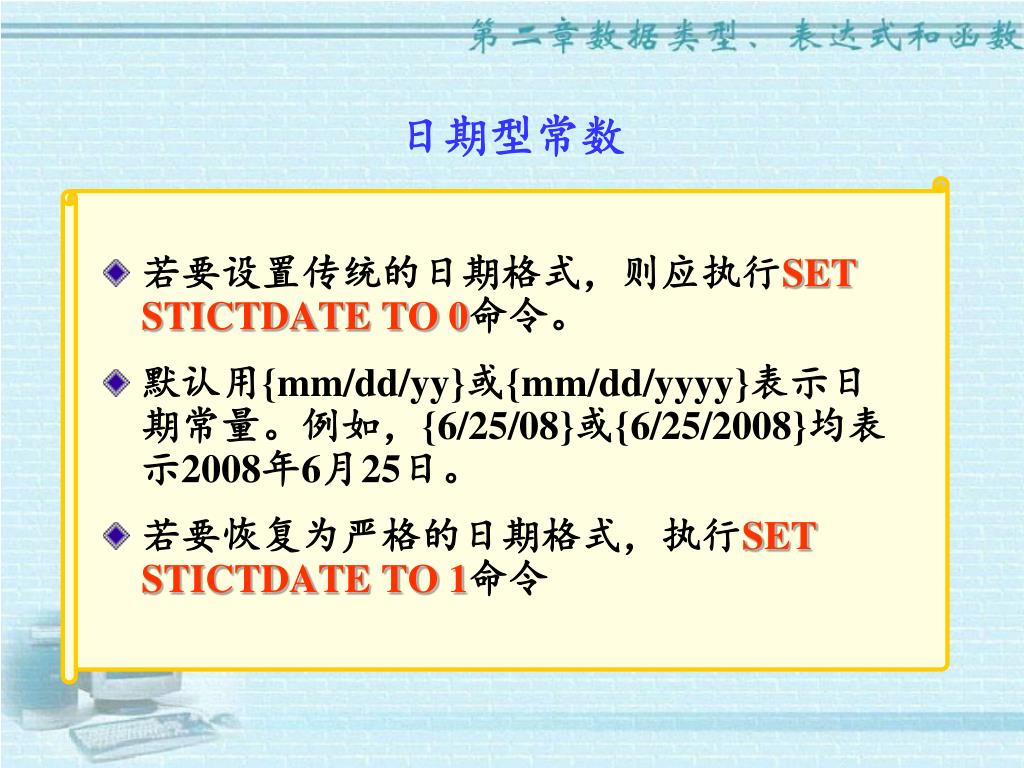 第二章数据类型、表达式和函数

日期型常数

若要设置传统的日期格式，则应执行SET STICTDATE TO 0命令。

默认用{mm/dd/yy}或{mm/dd/yyyy}表示日期常量。例如，{6/25/08}或{6/25/2008}均表示2008年6月25日。

若要恢复为严格的日期格式，执行SET STICTDATE TO 1命令